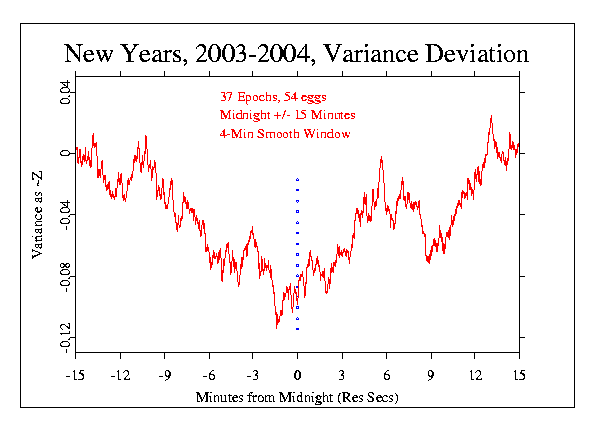 New Years, 2003-2004, Variance Deviation

37 Epochs, 54 eggs
Midnight +/- 15 Minutes
4-Min Smooth Window

Variance as ~Z

0.04
0
-0.04
-0.08
-0.12

-15 -12 -9 -6 -3 0 3 6 9 12 15

Minutes from Midnight (Res Secs)